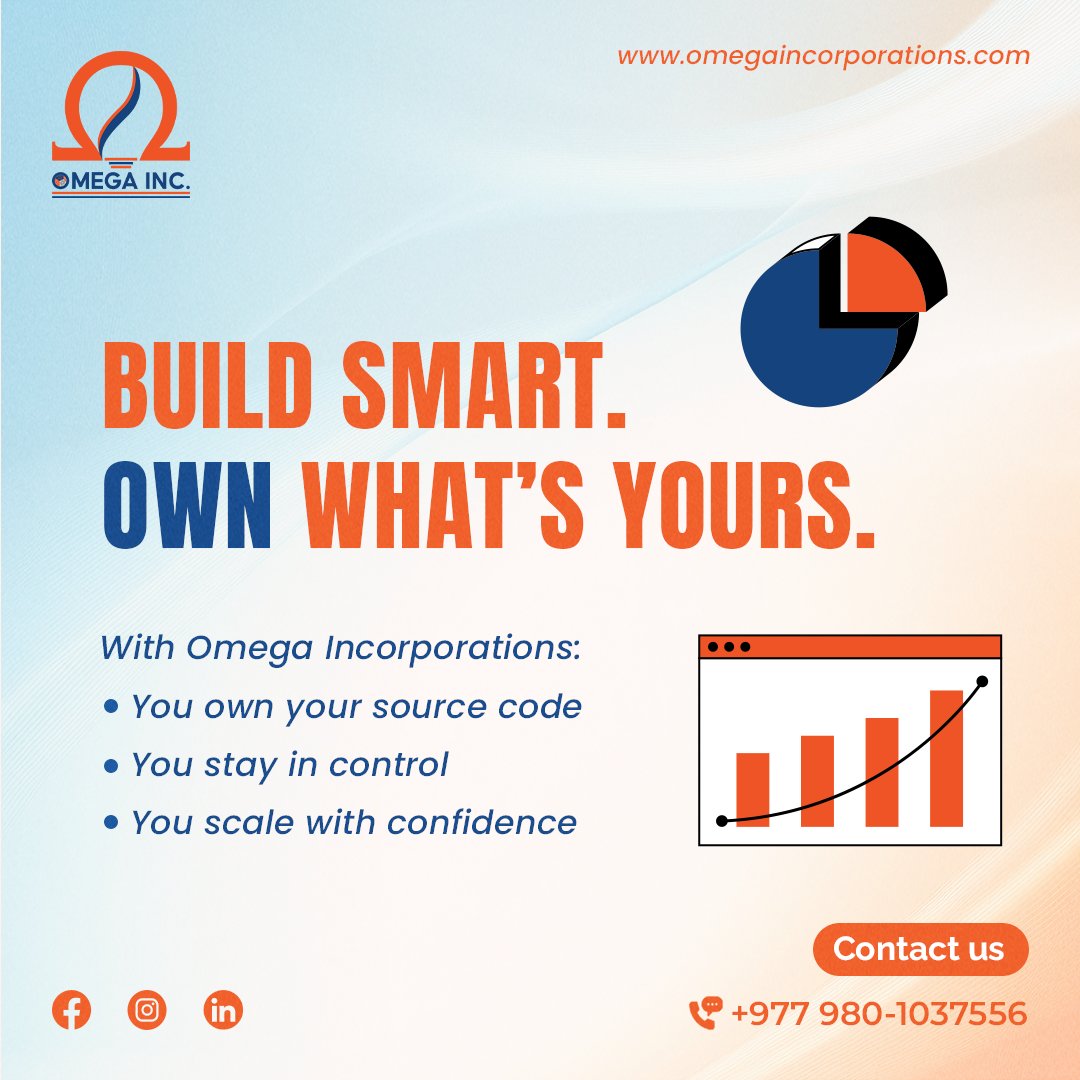 OMEGA INC.

www.omegaincorporations.com

BUILD SMART.
OWN WHAT'S YOURS.

With Omega Incorporations:
• You own your source code
• You stay in control
• You scale with confidence

Contact us

+977 980-1037556